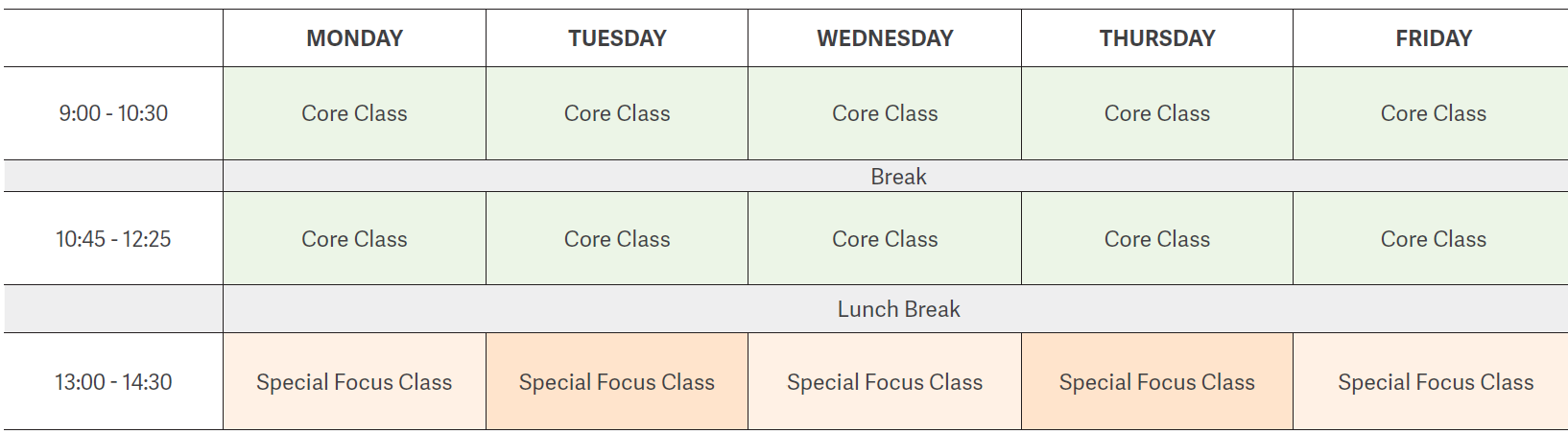 | | MONDAY | TUESDAY | WEDNESDAY | THURSDAY | FRIDAY |
|---|---|---|---|---|---|
| 9:00 - 10:30 | Core Class | Core Class | Core Class | Core Class | Core Class |
| | Break | | | | |
| 10:45 - 12:25 | Core Class | Core Class | Core Class | Core Class | Core Class |
| | Lunch Break | | | | |
| 13:00 - 14:30 | Special Focus Class | Special Focus Class | Special Focus Class | Special Focus Class | Special Focus Class |